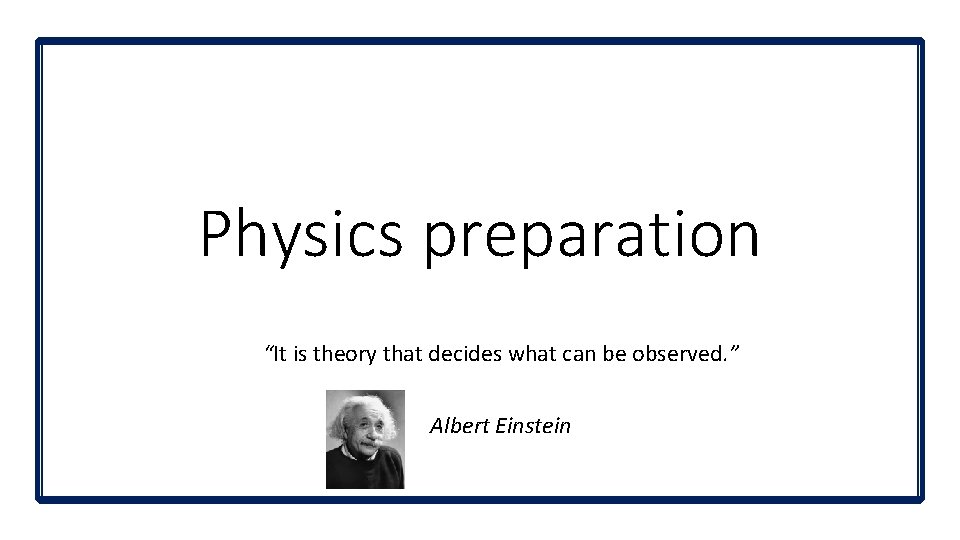 Physics preparation

"It is theory that decides what can be observed."

Albert Einstein